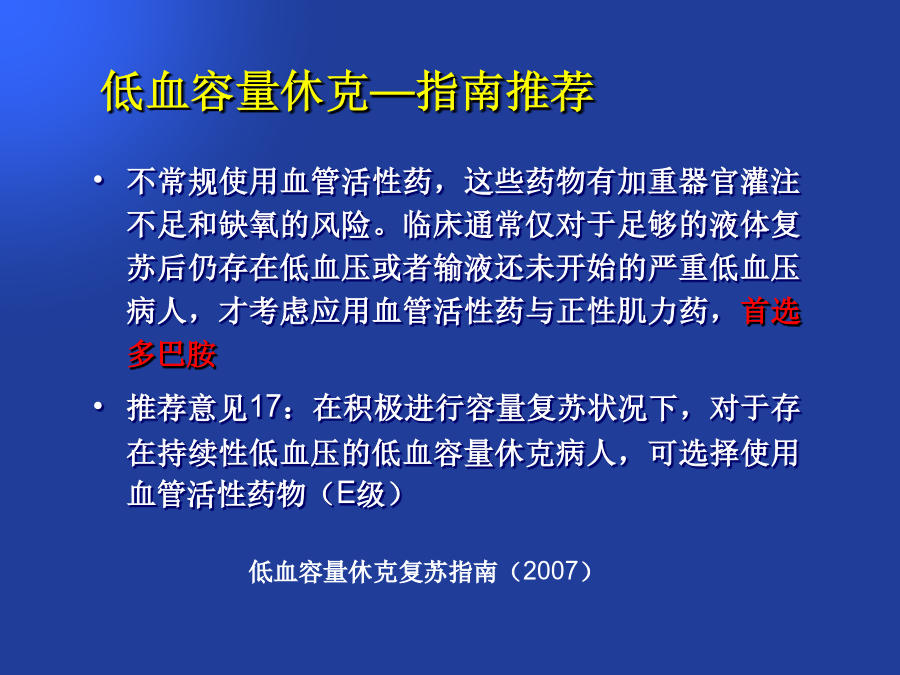 低血容量休克—指南推荐

• 不常规使用血管活性药，这些药物有加重器官灌注不足和缺氧的风险。临床通常仅对于足够的液体复苏后仍存在低血压或者输液还未开始的严重低血压病人，才考虑应用血管活性药与正性肌力药，首选多巴胺

• 推荐意见17：在积极进行容量复苏状况下，对于存在持续性低血压的低血容量休克病人，可选择使用血管活性药物（E级）

低血容量休克复苏指南（2007）